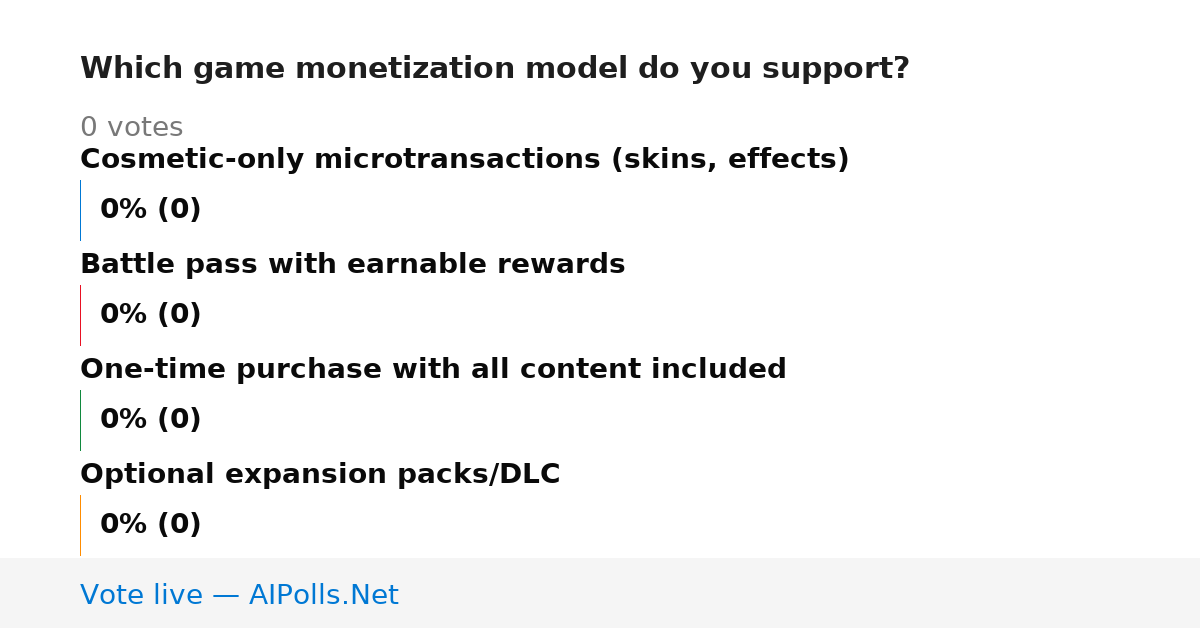 Which game monetization model do you support?

0 votes

Cosmetic-only microtransactions (skins, effects)

0% (0)

Battle pass with earnable rewards

0% (0)

One-time purchase with all content included

0% (0)

Optional expansion packs/DLC

0% (0)

Vote live — AIPolls.Net